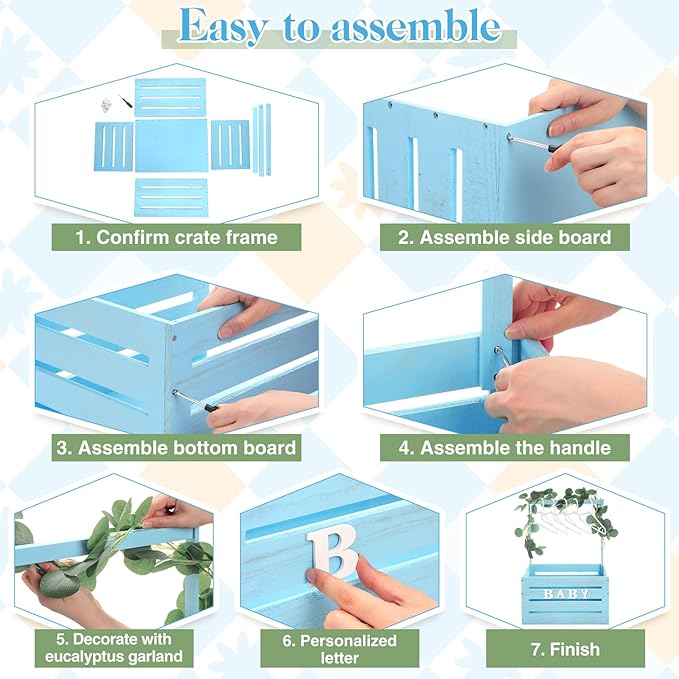 Easy to assemble

1. Confirm crate frame

2. Assemble side board

3. Assemble bottom board

4. Assemble the handle

5. Decorate with eucalyptus garland

B

6. Personalized letter

BABY

7. Finish